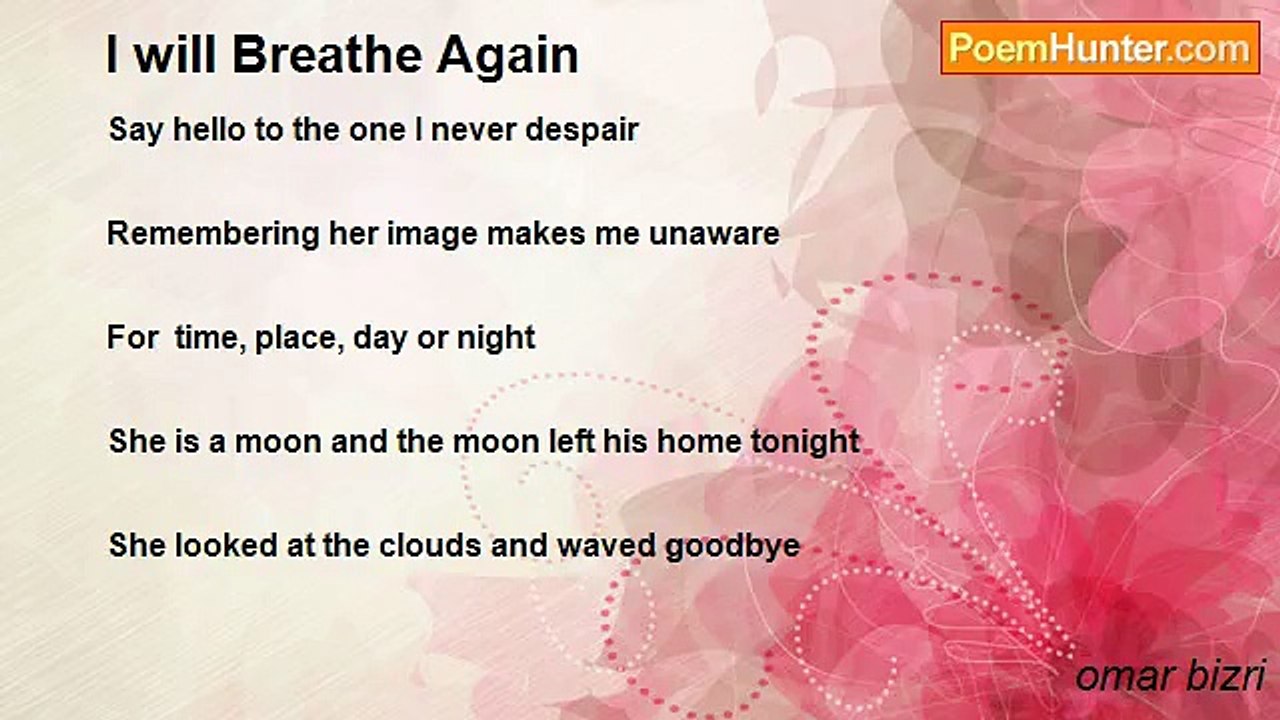 I will Breathe Again

PoemHunter.com

Say hello to the one I never despair

Remembering her image makes me unaware

For time, place, day or night

She is a moon and the moon left his home tonight

She looked at the clouds and waved goodbye

omar bizri